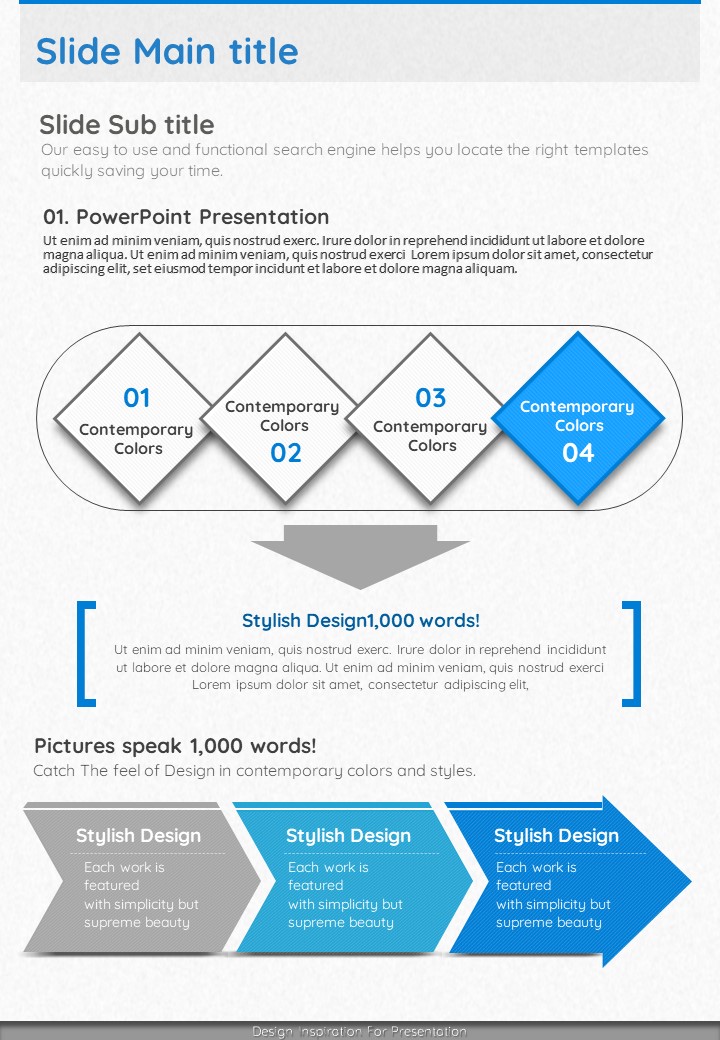 Slide Main title

Slide Sub title

Our easy to use and functional search engine helps you locate the right templates quickly saving your time.

01. PowerPoint Presentation

Ut enim ad minim veniam, quis nostrud exerc. Irure dolor in reprehend incididunt ut labore et dolore magna aliqua. Ut enim ad minim veniam, quis nostrud exerci Lorem ipsum dolor sit amet, consectetur adipiscing elit, set eiusmod tempor incidunt et labore et dolore magna aliquam.

01
Contemporary Colors

Contemporary Colors
02

03
Contemporary Colors

Contemporary Colors
04

Stylish Design1,000 words!

Ut enim ad minim veniam, quis nostrud exerc. Irure dolor in reprehend incididunt ut labore et dolore magna aliqua. Ut enim ad minim veniam, quis nostrud exerci Lorem ipsum dolor sit amet, consectetur adipiscing elit,

Pictures speak 1,000 words!

Catch The feel of Design in contemporary colors and styles.

Stylish Design
Each work is featured with simplicity but supreme beauty

Stylish Design
Each work is featured with simplicity but supreme beauty

Stylish Design
Each work is featured with simplicity but supreme beauty

Design Inspiration For Presentation